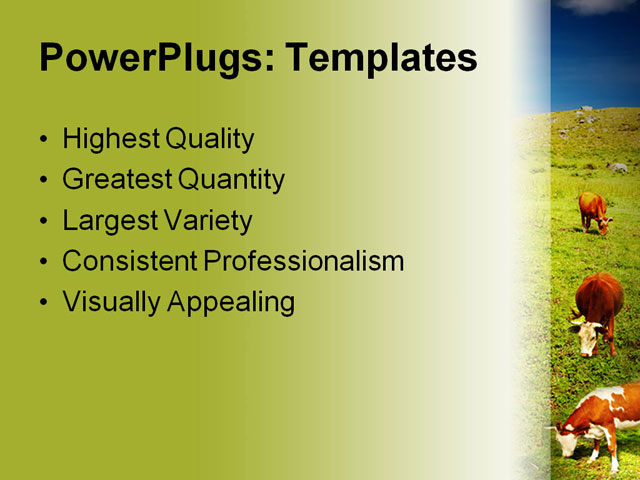 PowerPlugs: Templates

• Highest Quality
• Greatest Quantity
• Largest Variety
• Consistent Professionalism
• Visually Appealing